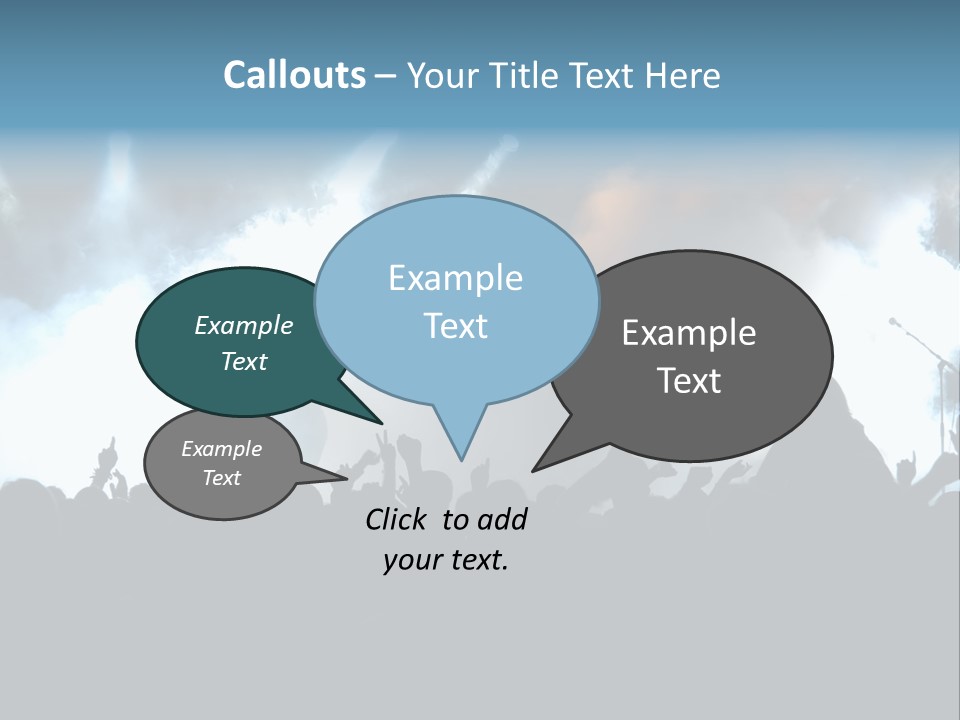 Callouts – Your Title Text Here

Example Text

Example Text

Example Text

Example Text

Click to add your text.